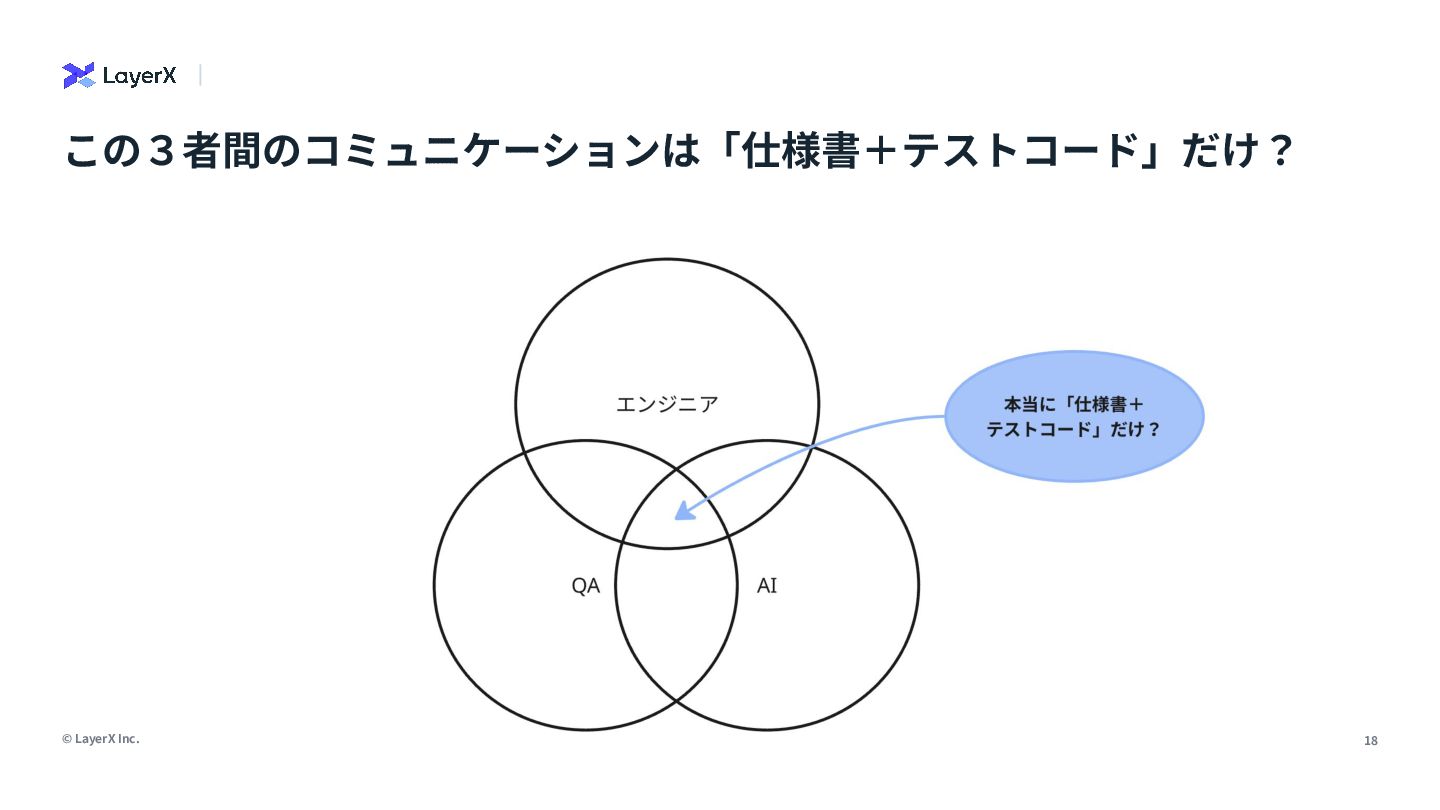 LayerX

この３者間のコミュニケーションは「仕様書＋テストコード」だけ？

エンジニア

本当に「仕様書＋テストコード」だけ？

QA

AI

© LayerX Inc.

18